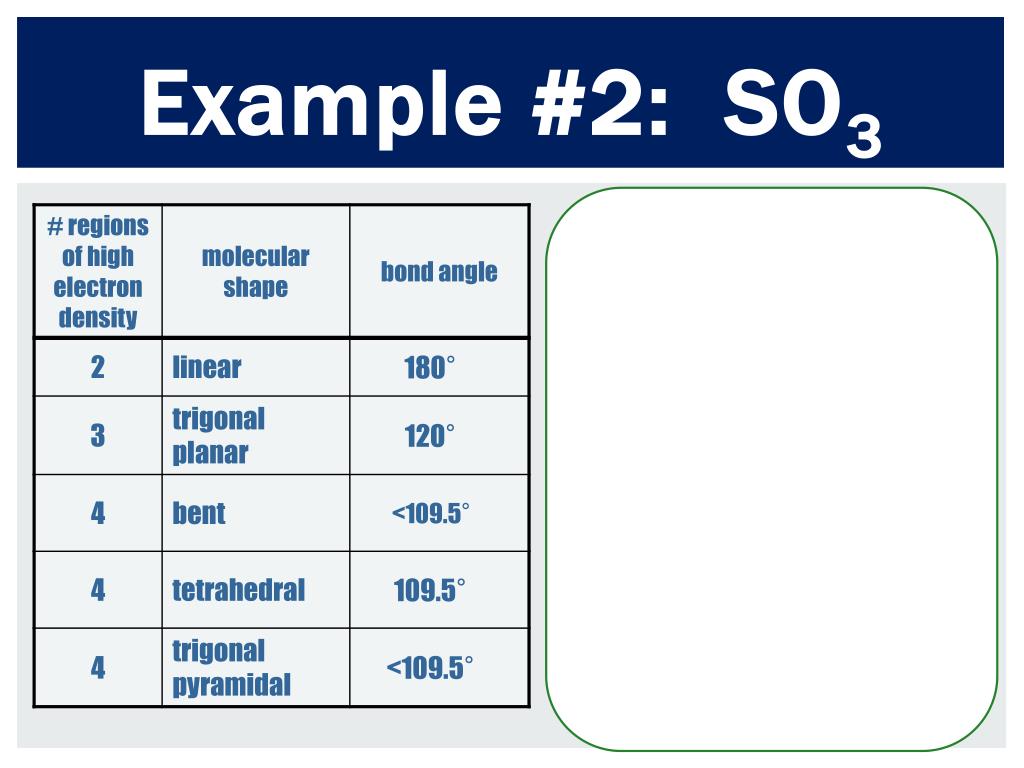 Example #2: $SO_3$

| # regions of high electron density | molecular shape | bond angle |
|---|---|---|
| 2 | linear | 180° |
| 3 | trigonal planar | 120° |
| 4 | bent | <109.5° |
| 4 | tetrahedral | 109.5° |
| 4 | trigonal pyramidal | <109.5° |